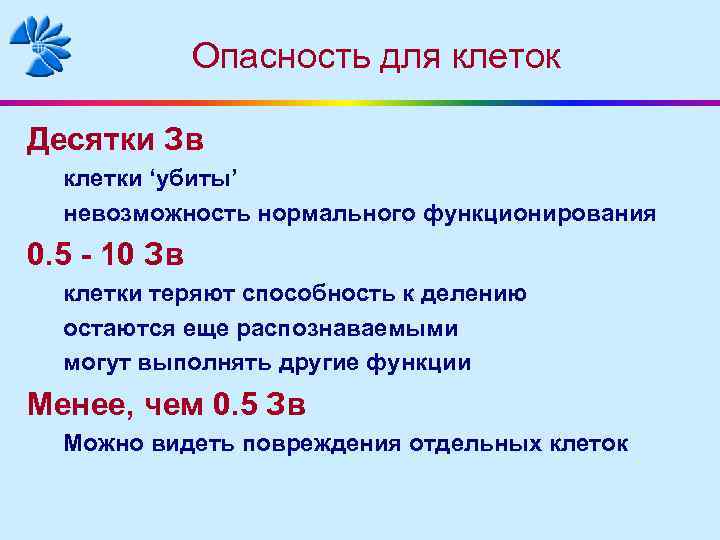 Опасность для клеток

Десятки Зв

клетки ‘убиты’

невозможность нормального функционирования

0.5 - 10 Зв

клетки теряют способность к делению

остаются еще распознаваемыми

могут выполнять другие функции

Менее, чем 0.5 Зв

Можно видеть повреждения отдельных клеток